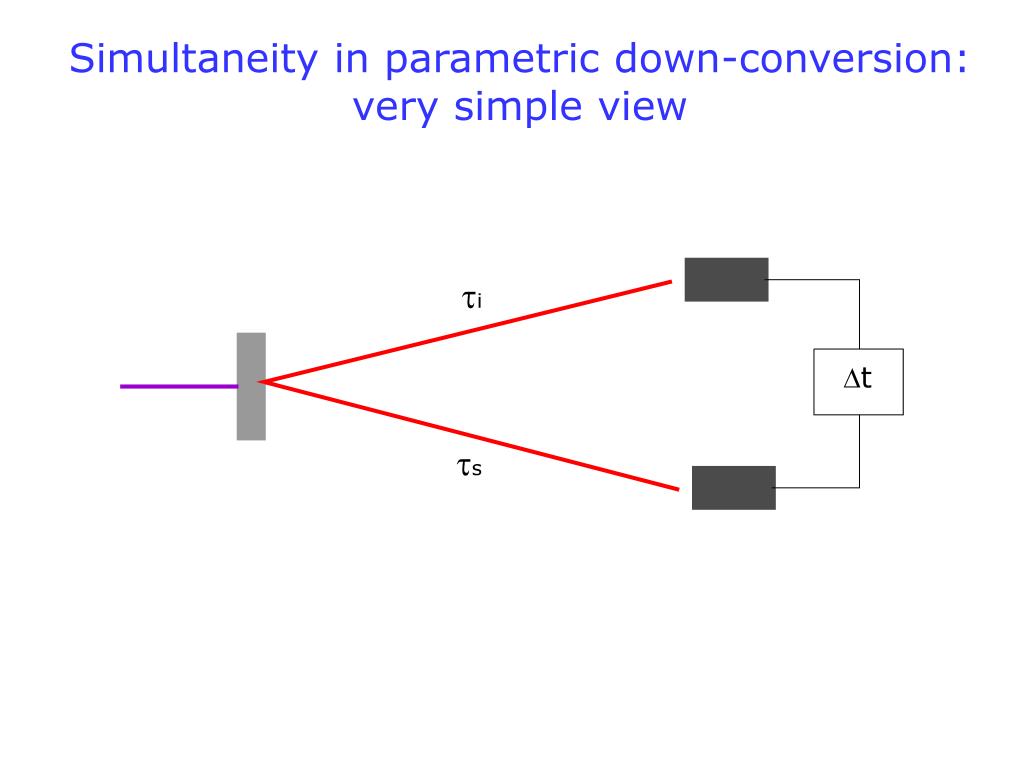 Simultaneity in parametric down-conversion: very simple view

$\tau_i$

$\Delta t$

$\tau_s$